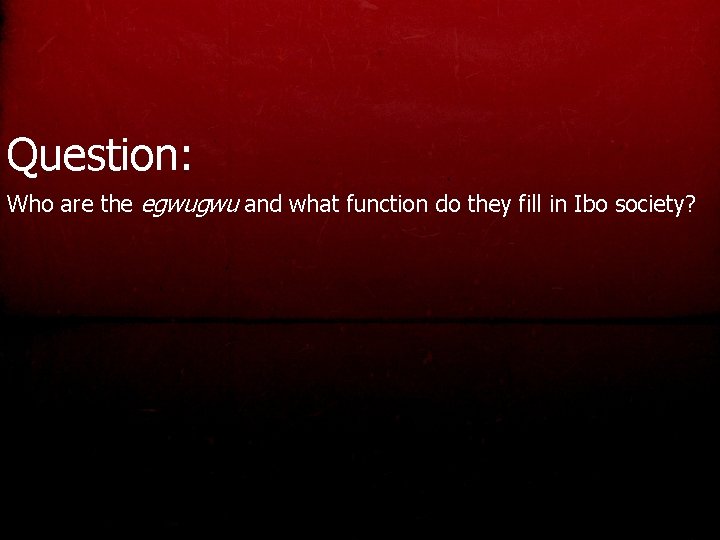 Question:

Who are the egwugwu and what function do they fill in Ibo society?